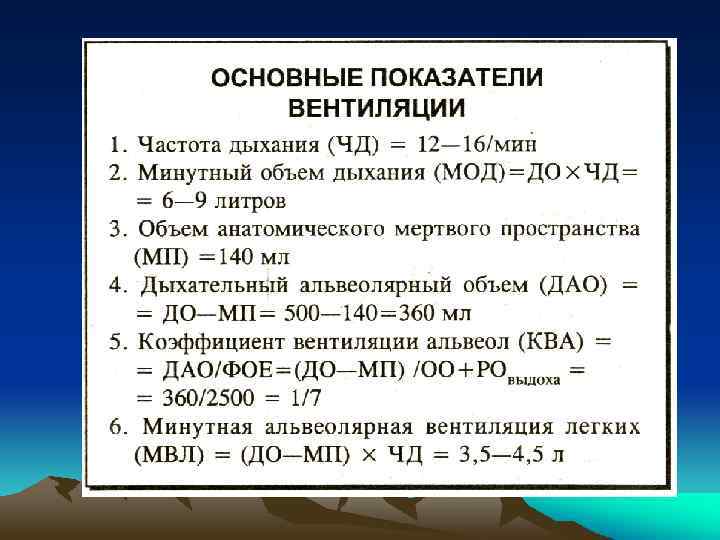 ОСНОВНЫЕ ПОКАЗАТЕЛИ ВЕНТИЛЯЦИИ

1. Частота дыхания (ЧД) = 12—16/мин
2. Минутный объем дыхания (МОД)=ДО×ЧД= = 6—9 литров
3. Объем анатомического мертвого пространства (МП) =140 мл
4. Дыхательный альвеолярный объем (ДАО) = = ДО—МП= 500—140=360 мл
5. Коэффициент вентиляции альвеол (КВА) = = ДАО/ФОЕ=(ДО—МП) /ОО+РО$_{выдоха}$ = = 360/2500 = 1/7
6. Минутная альвеолярная вентиляция легких (МВЛ) = (ДО—МП) × ЧД = 3,5—4,5 л